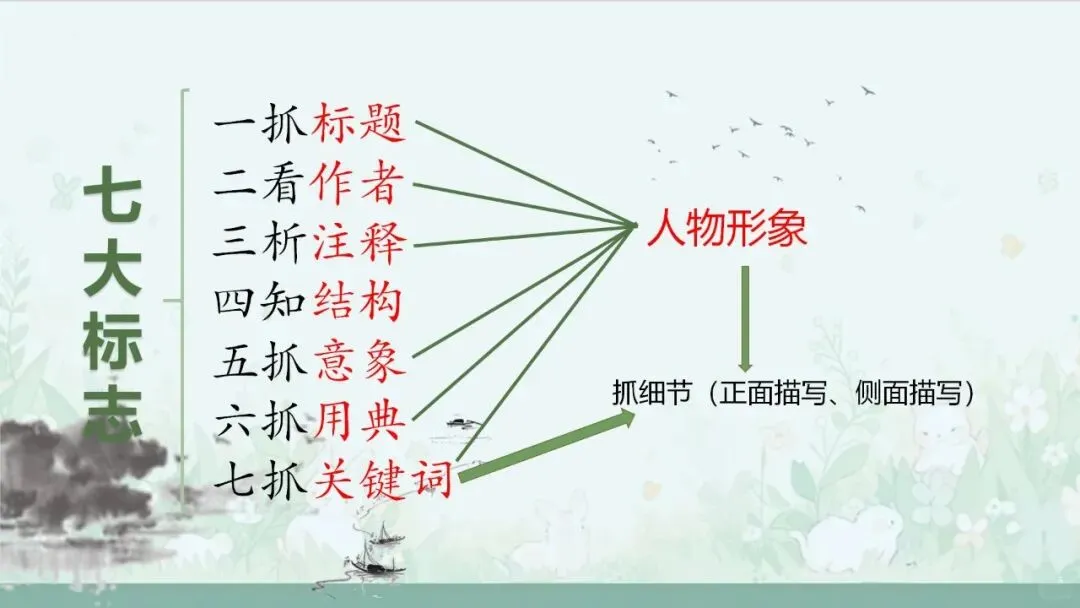 七大标志

一抓标题
二看作者
三析注释
四知结构
五抓意象
六抓用典
七抓关键词

人物形象

抓细节（正面描写、侧面描写）